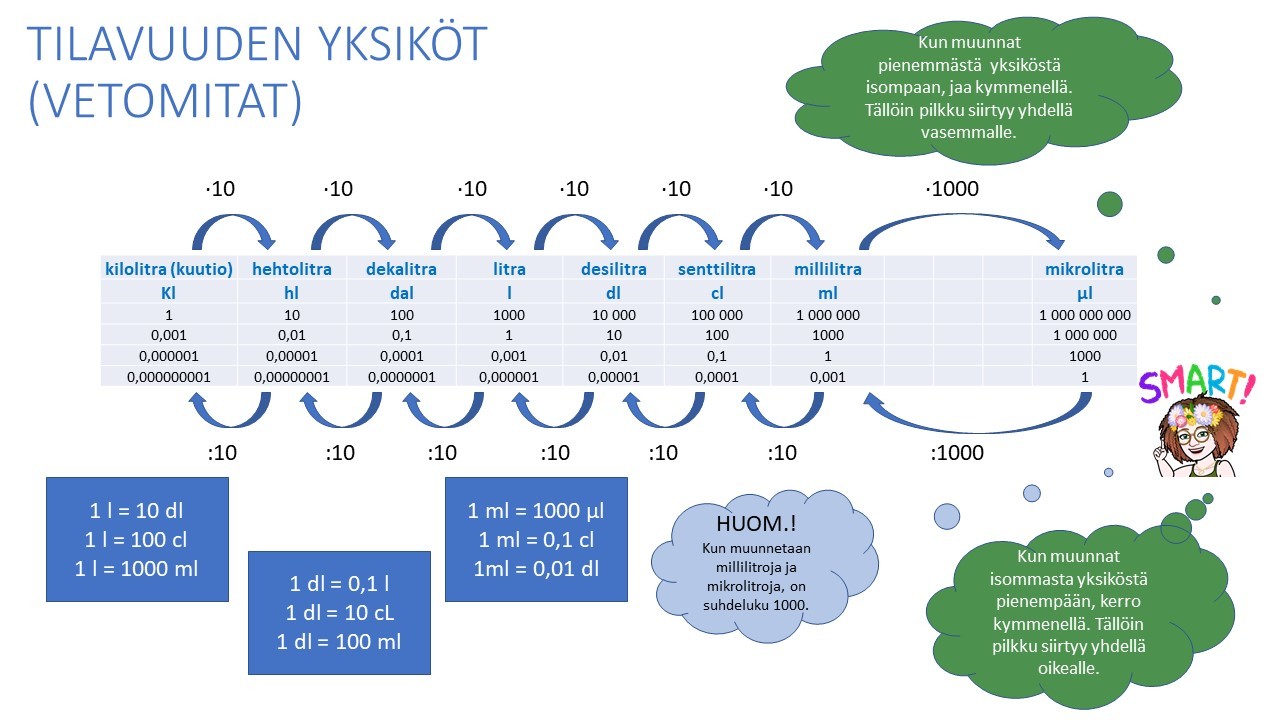 TILAVUUDEN YKSIKÖT (VETOMITAT)

Kun muunnat pienemmästä yksiköstä isompaan, jaa kymmenellä. Tällöin pilkku siirtyy yhdellä vasemmalle.

·10 ·10 ·10 ·10 ·10 ·10 ·1000

| kilolitra (kuutio) | hehtolitra | dekalitra | litra | desilitra | senttilitra | millilitra | | | | mikrolitra |
|---|---|---|---|---|---|---|---|---|---|---|
| Kl | hl | dal | l | dl | cl | ml | | | | µl |
| 1 | 10 | 100 | 1000 | 10 000 | 100 000 | 1 000 000 | | | | 1 000 000 000 |
| 0,001 | 0,01 | 0,1 | 1 | 10 | 100 | 1000 | | | | 1 000 000 |
| 0,000001 | 0,00001 | 0,0001 | 0,001 | 0,01 | 0,1 | 1 | | | | 1000 |
| 0,000000001 | 0,00000001 | 0,0000001 | 0,000001 | 0,00001 | 0,0001 | 0,001 | | | | 1 |

:10 :10 :10 :10 :10 :10 :1000

SMART!

1 l = 10 dl
1 l = 100 cl
1 l = 1000 ml

1 dl = 0,1 l
1 dl = 10 cL
1 dl = 100 ml

1 ml = 1000 µl
1 ml = 0,1 cl
1ml = 0,01 dl

HUOM.!
Kun muunnetaan millilitroja ja mikrolitroja, on suhdeluku 1000.

Kun muunnat isommasta yksiköstä pienempään, kerro kymmenellä. Tällöin pilkku siirtyy yhdellä oikealle.